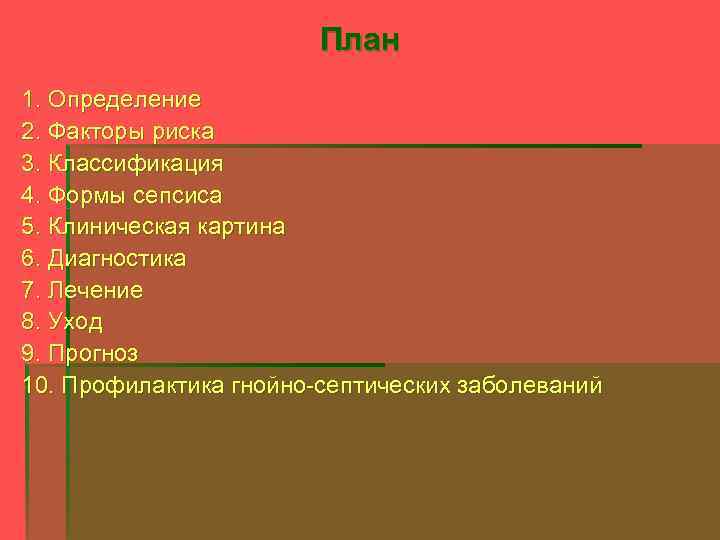 План

1. Определение
2. Факторы риска
3. Классификация
4. Формы сепсиса
5. Клиническая картина
6. Диагностика
7. Лечение
8. Уход
9. Прогноз
10. Профилактика гнойно-септических заболеваний